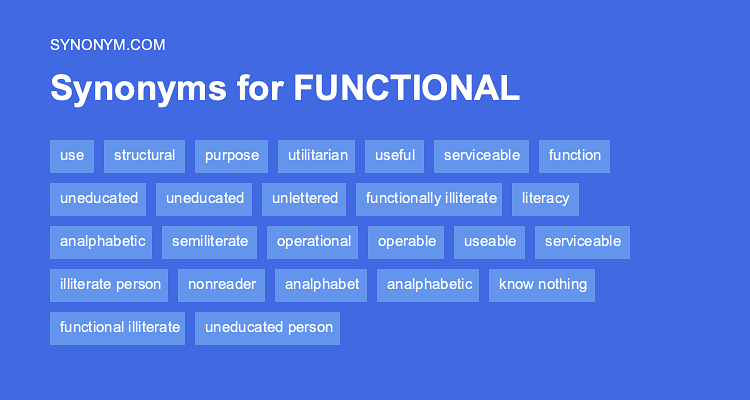 SYNONYM.COM

Synonyms for FUNCTIONAL

use structural purpose utilitarian useful serviceable function

uneducated uneducated unlettered functionally illiterate literacy

analphabetic semiliterate operational operable useable serviceable

illiterate person nonreader analphabet analphabetic know nothing

functional illiterate uneducated person